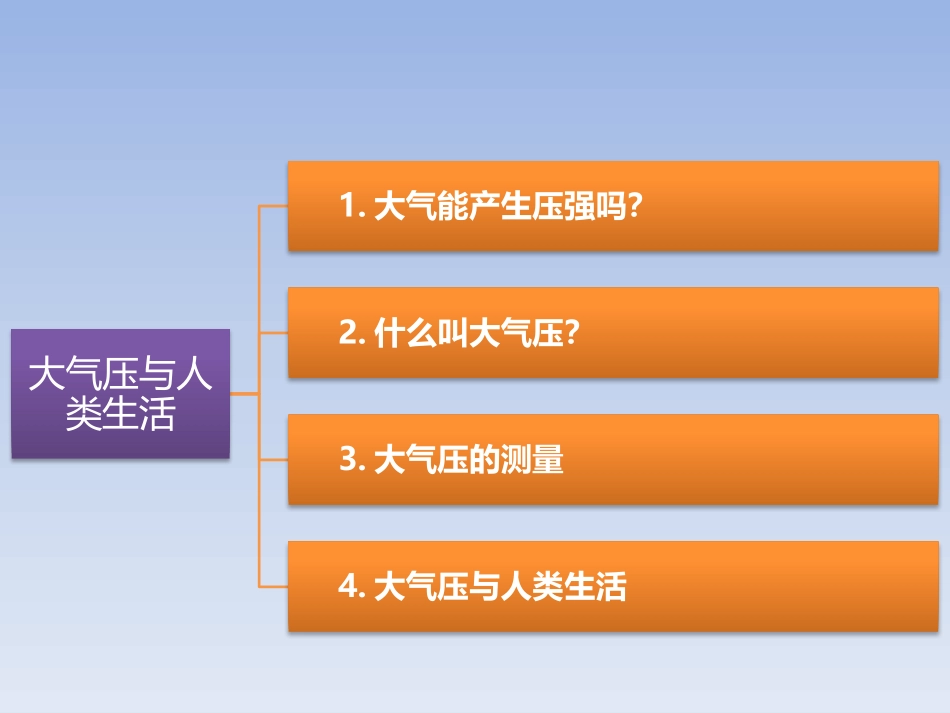 大气压与人类生活

1. 大气能产生压强吗?

2. 什么叫大气压?

3. 大气压的测量

4. 大气压与人类生活